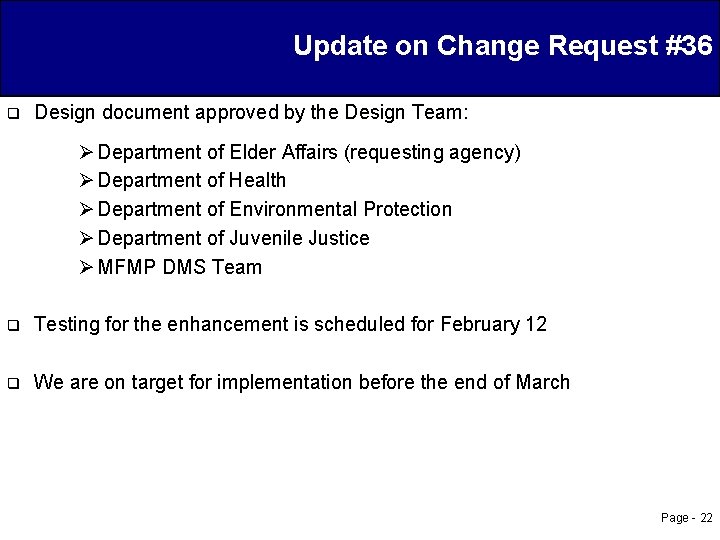 Update on Change Request #36

❑ Design document approved by the Design Team:

➢ Department of Elder Affairs (requesting agency)
➢ Department of Health
➢ Department of Environmental Protection
➢ Department of Juvenile Justice
➢ MFMP DMS Team

❑ Testing for the enhancement is scheduled for February 12

❑ We are on target for implementation before the end of March

Page - 22